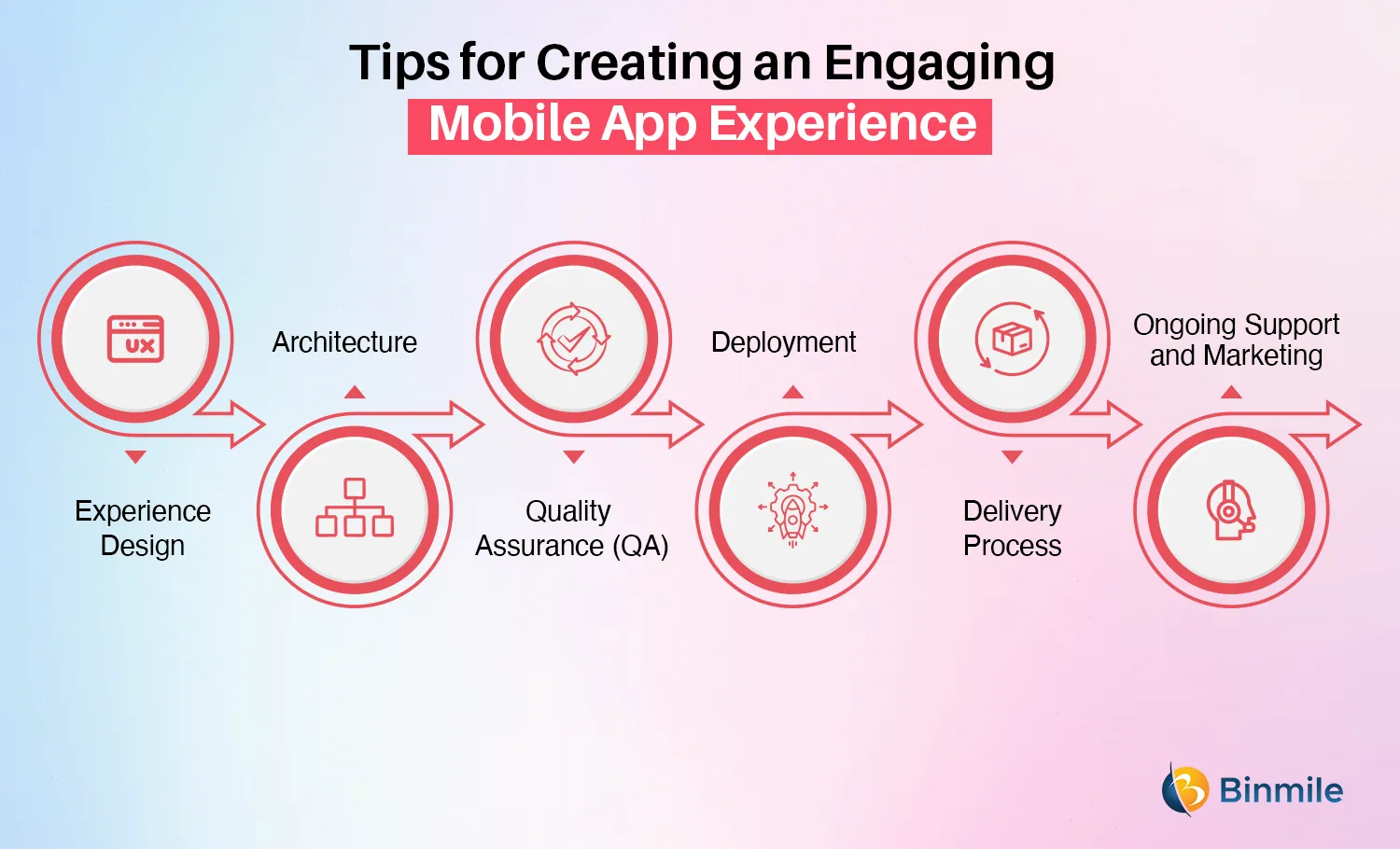 Tips for Creating an Engaging
Mobile App Experience

UX

Experience Design

Architecture

Quality Assurance (QA)

Deployment

Delivery Process

Ongoing Support and Marketing

Binmile